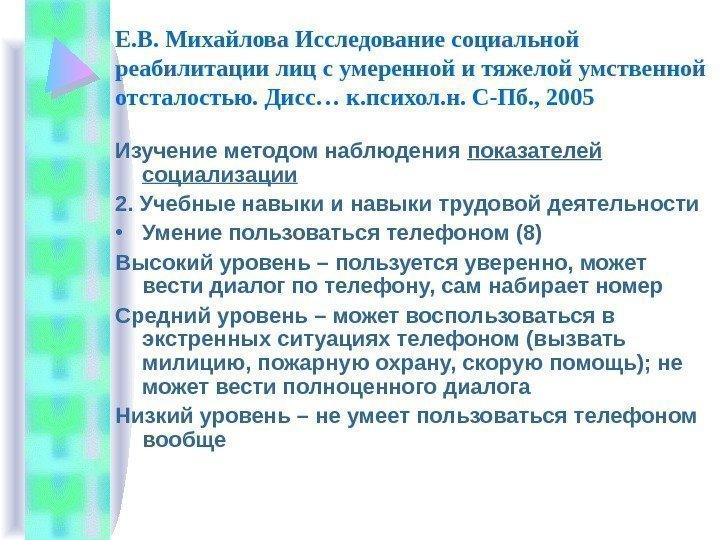 Е.В. Михайлова Исследование социальной реабилитации лиц с умеренной и тяжелой умственной отсталостью. Дисс… к.психол.н. С-Пб., 2005

Изучение методом наблюдения показателей социализации

2. Учебные навыки и навыки трудовой деятельности

• Умение пользоваться телефоном (8)

Высокий уровень – пользуется уверенно, может вести диалог по телефону, сам набирает номер

Средний уровень – может воспользоваться в экстренных ситуациях телефоном (вызвать милицию, пожарную охрану, скорую помощь); не может вести полноценного диалога

Низкий уровень – не умеет пользоваться телефоном вообще